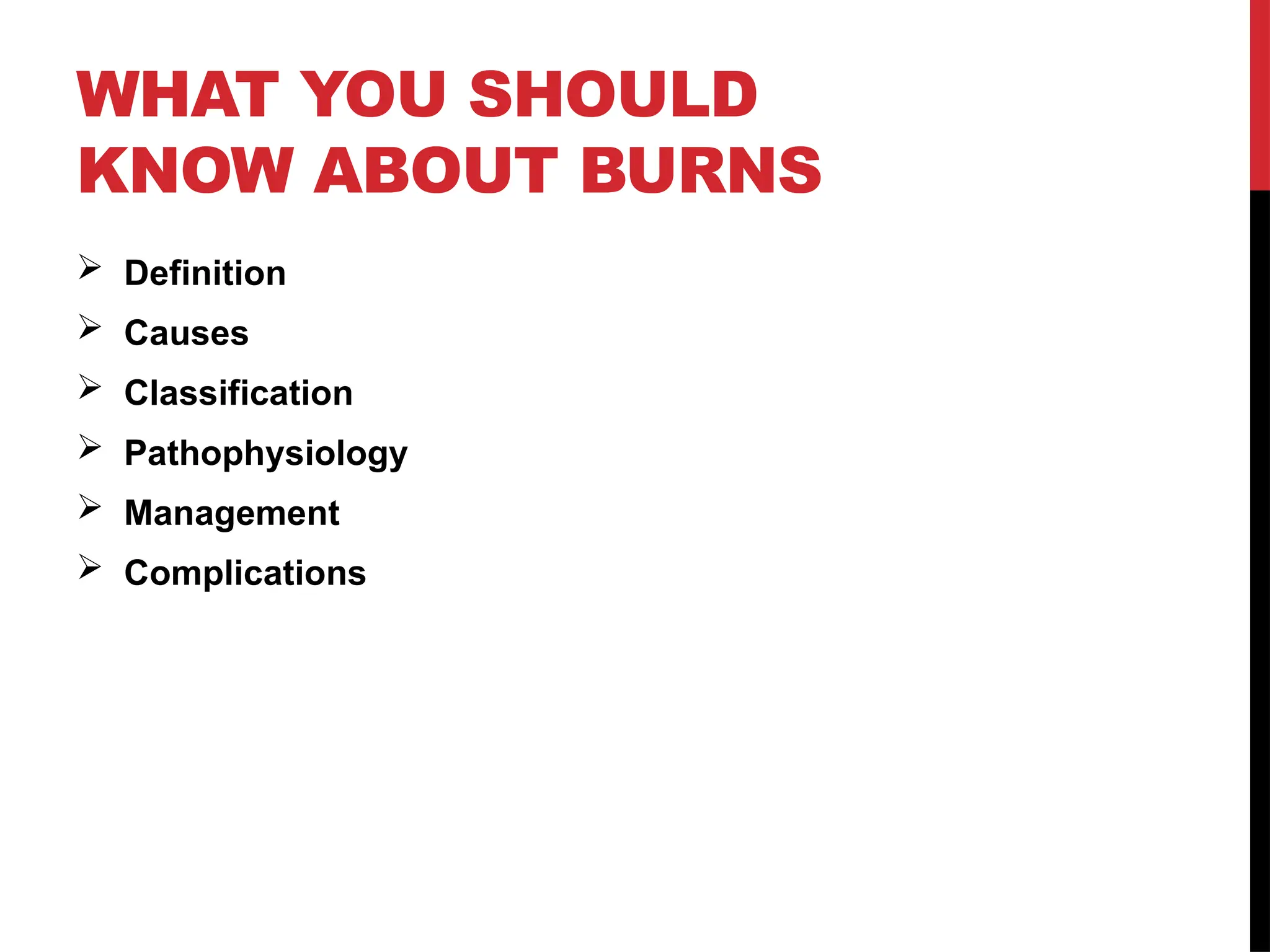 WHAT YOU SHOULD KNOW ABOUT BURNS

➢ Definition
➢ Causes
➢ Classification
➢ Pathophysiology
➢ Management
➢ Complications